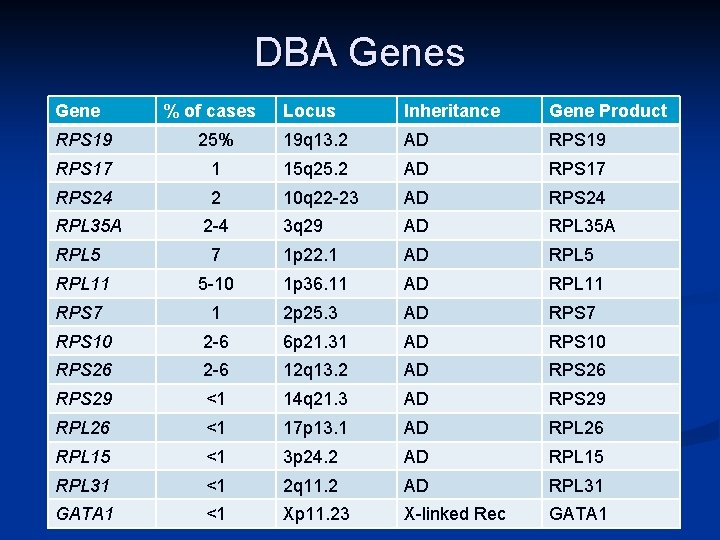 DBA Genes

| Gene | % of cases | Locus | Inheritance | Gene Product |
|---|---|---|---|---|
| RPS19 | 25% | 19q13.2 | AD | RPS19 |
| RPS17 | 1 | 15q25.2 | AD | RPS17 |
| RPS24 | 2 | 10q22-23 | AD | RPS24 |
| RPL35A | 2-4 | 3q29 | AD | RPL35A |
| RPL5 | 7 | 1p22.1 | AD | RPL5 |
| RPL11 | 5-10 | 1p36.11 | AD | RPL11 |
| RPS7 | 1 | 2p25.3 | AD | RPS7 |
| RPS10 | 2-6 | 6p21.31 | AD | RPS10 |
| RPS26 | 2-6 | 12q13.2 | AD | RPS26 |
| RPS29 | <1 | 14q21.3 | AD | RPS29 |
| RPL26 | <1 | 17p13.1 | AD | RPL26 |
| RPL15 | <1 | 3p24.2 | AD | RPL15 |
| RPL31 | <1 | 2q11.2 | AD | RPL31 |
| GATA1 | <1 | Xp11.23 | X-linked Rec | GATA1 |